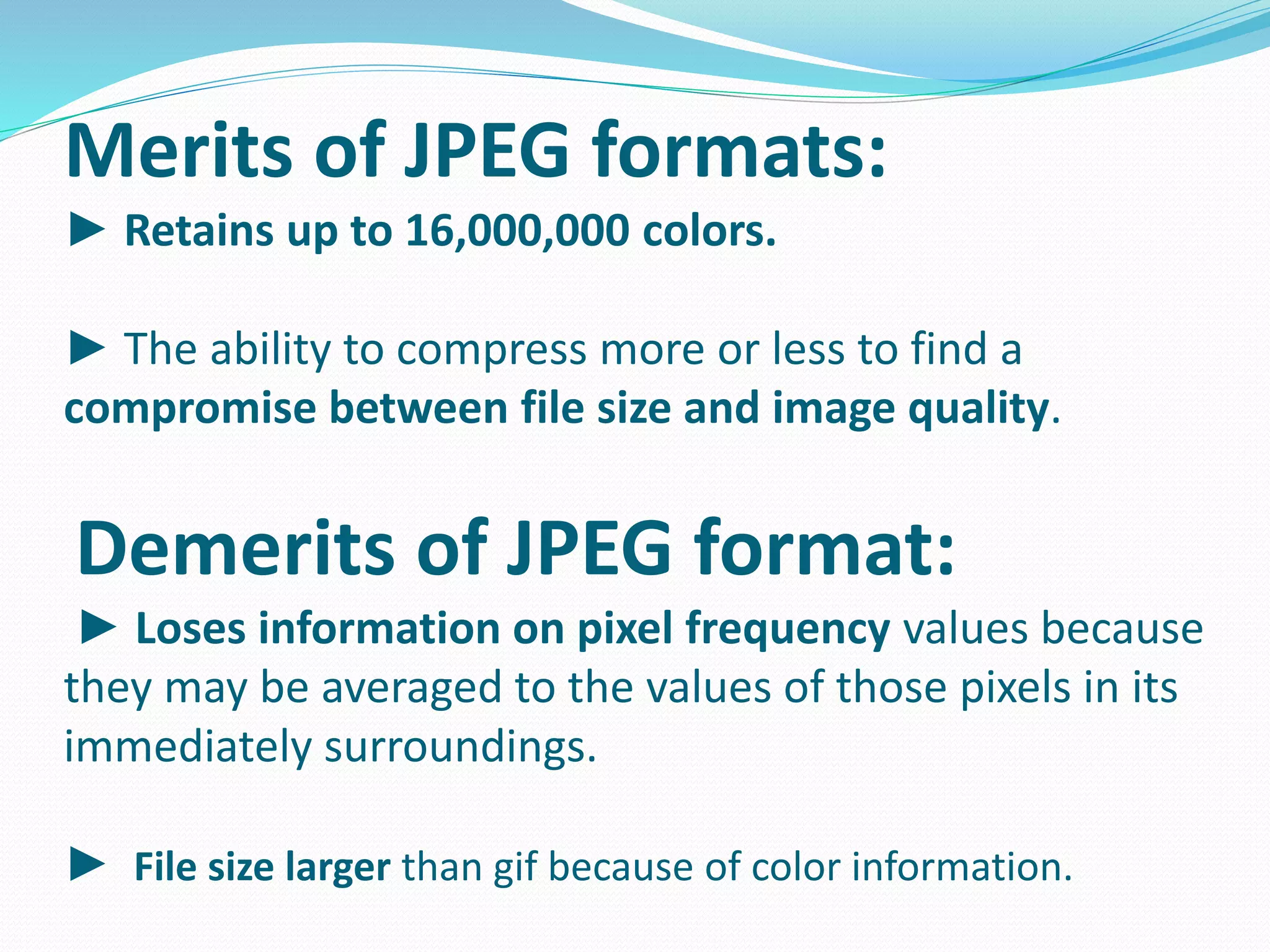 Merits of JPEG formats:

► Retains up to 16,000,000 colors.

► The ability to compress more or less to find a compromise between file size and image quality.

Demerits of JPEG format:

► Loses information on pixel frequency values because they may be averaged to the values of those pixels in its immediately surroundings.

► File size larger than gif because of color information.